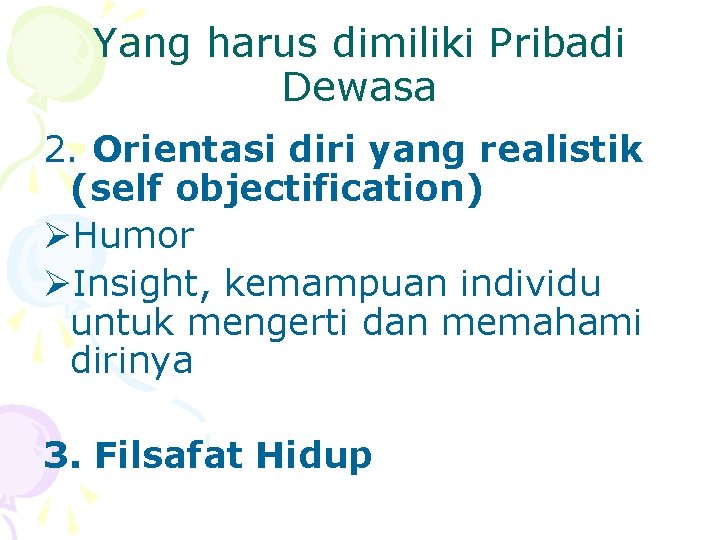 Yang harus dimiliki Pribadi Dewasa

2. Orientasi diri yang realistik (self objectification)

➢Humor

➢Insight, kemampuan individu untuk mengerti dan memahami dirinya

3. Filsafat Hidup